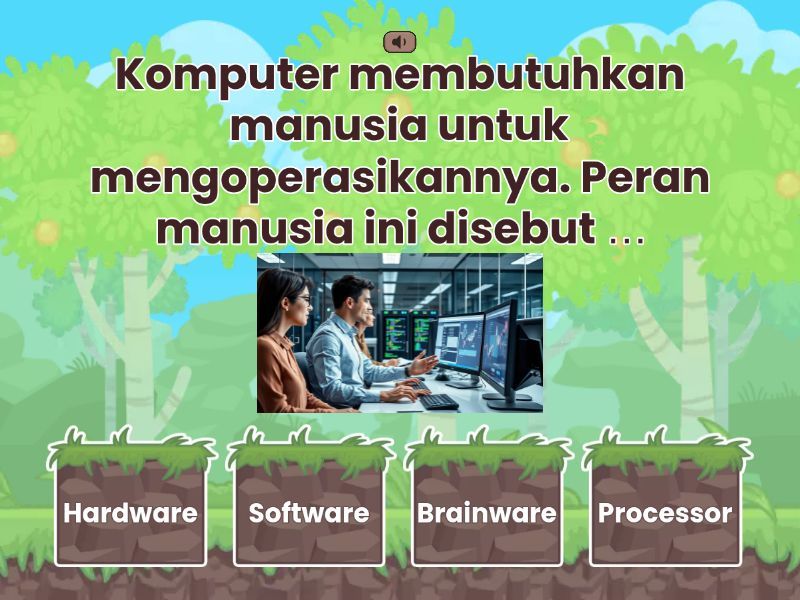 Komputer membutuhkan manusia untuk mengoperasikannya. Peran manusia ini disebut ...

Hardware

Software

Brainware

Processor